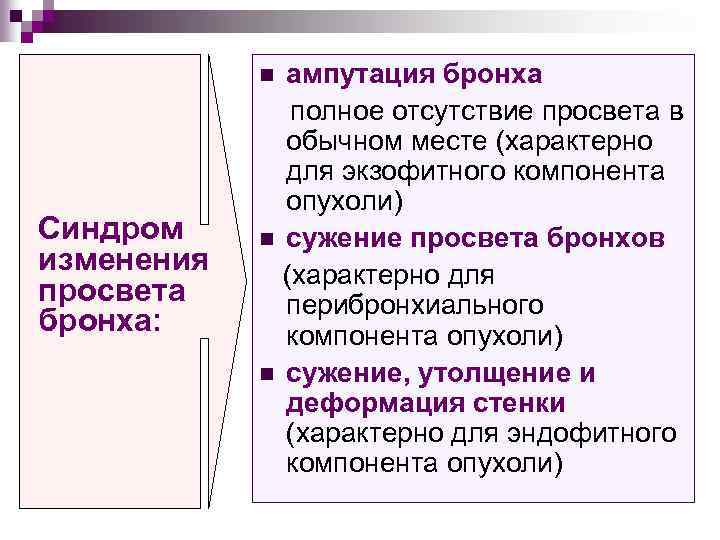 Синдром изменения просвета бронха:

■ ампутация бронха

полное отсутствие просвета в обычном месте (характерно для экзофитного компонента опухоли)

■ сужение просвета бронхов

(характерно для перибронхиального компонента опухоли)

■ сужение, утолщение и деформация стенки (характерно для эндофитного компонента опухоли)